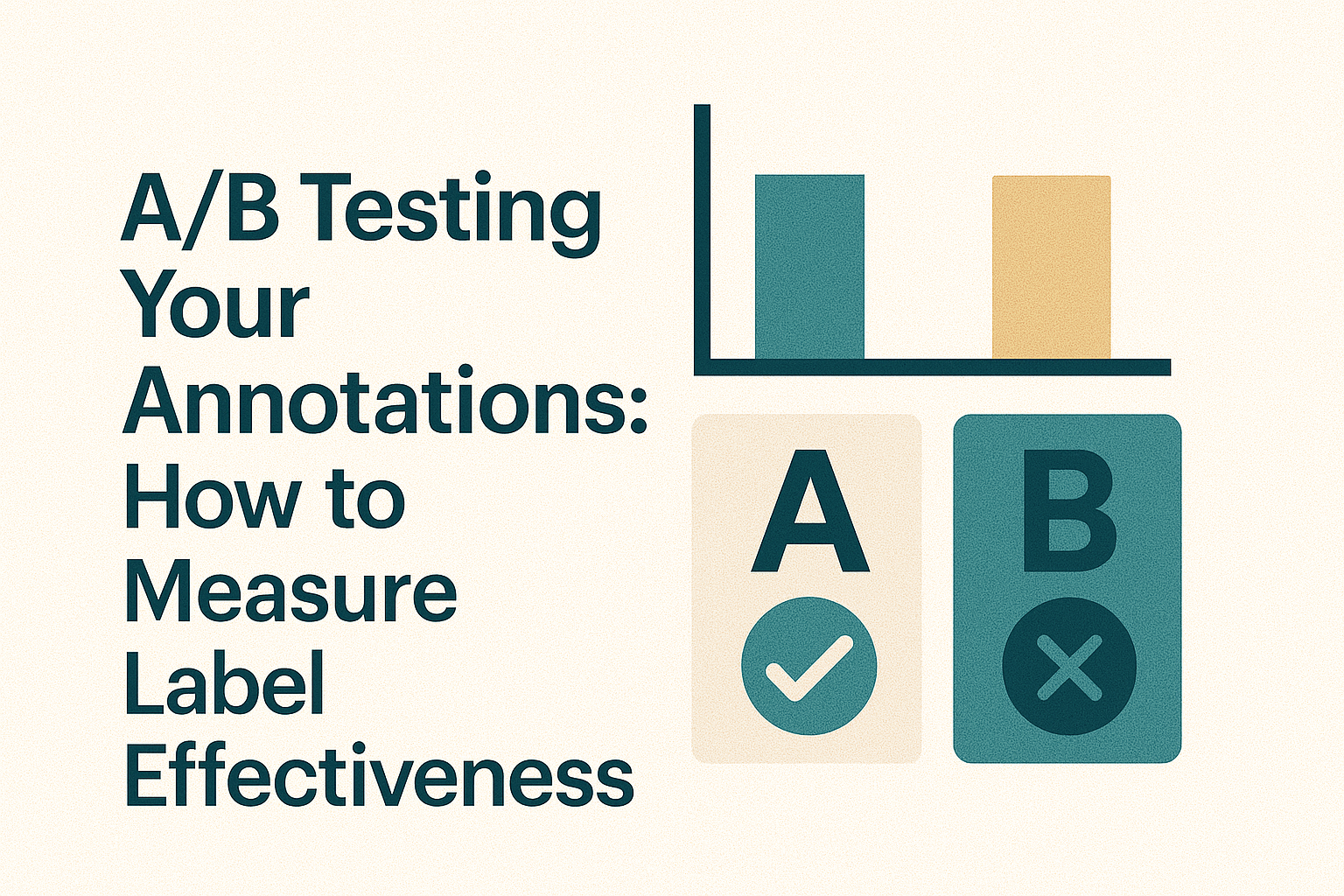 A/B Testing Your Annotations: How to Measure Label Effectiveness

A

B